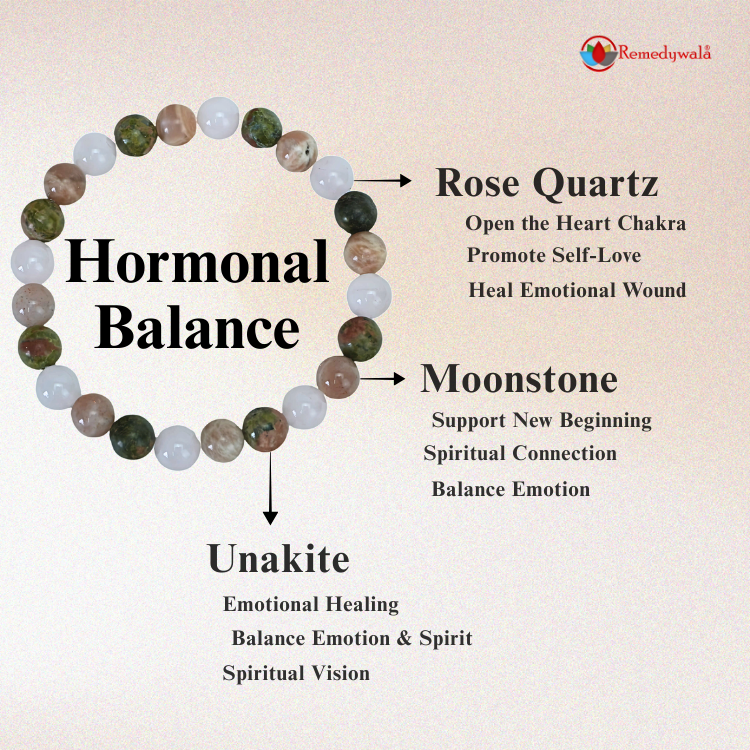 Remedywala®

Hormonal Balance

Rose Quartz

Open the Heart Chakra

Promote Self-Love

Heal Emotional Wound

Moonstone

Support New Beginning

Spiritual Connection

Balance Emotion

Unakite

Emotional Healing

Balance Emotion & Spirit

Spiritual Vision